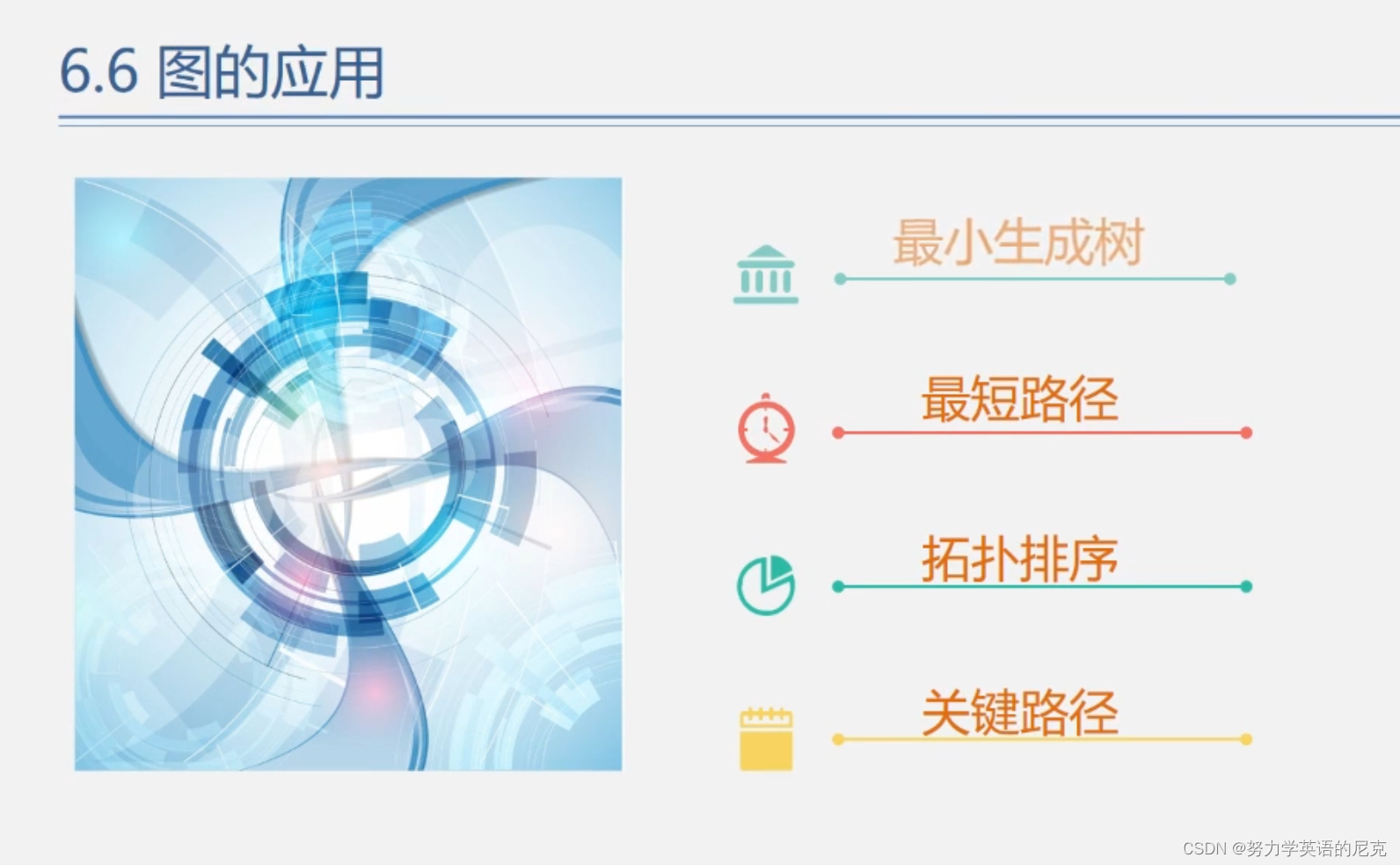 6.6 图的应用

最小生成树

最短路径

拓扑排序

关键路径

CSDN @努力学英语的尼克